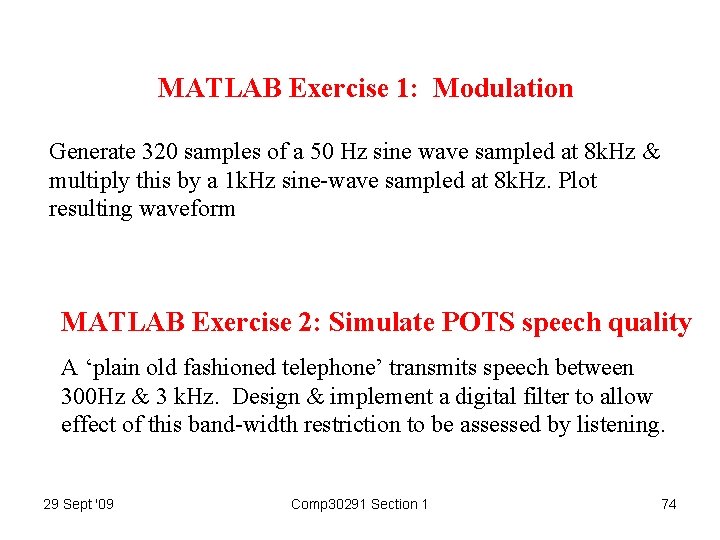 MATLAB Exercise 1: Modulation

Generate 320 samples of a 50 Hz sine wave sampled at 8kHz & multiply this by a 1kHz sine-wave sampled at 8kHz. Plot resulting waveform

MATLAB Exercise 2: Simulate POTS speech quality

A ‘plain old fashioned telephone’ transmits speech between 300Hz & 3 kHz. Design & implement a digital filter to allow effect of this band-width restriction to be assessed by listening.

29 Sept '09

Comp30291 Section 1

74